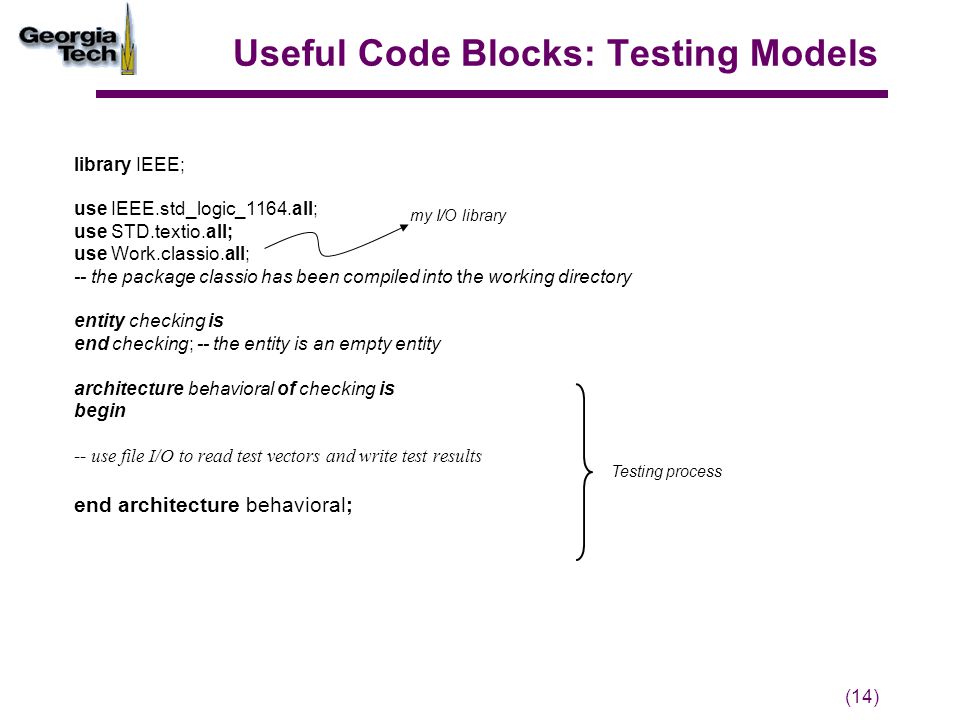 Georgia Tech

Useful Code Blocks: Testing Models

library IEEE;

use IEEE.std_logic_1164.all;
use STD.textio.all;
use Work.classio.all;
-- the package classio has been compiled into the working directory

my I/O library

entity checking is
end checking; -- the entity is an empty entity

architecture behavioral of checking is
begin

-- use file I/O to read test vectors and write test results

end architecture behavioral;

Testing process

(14)